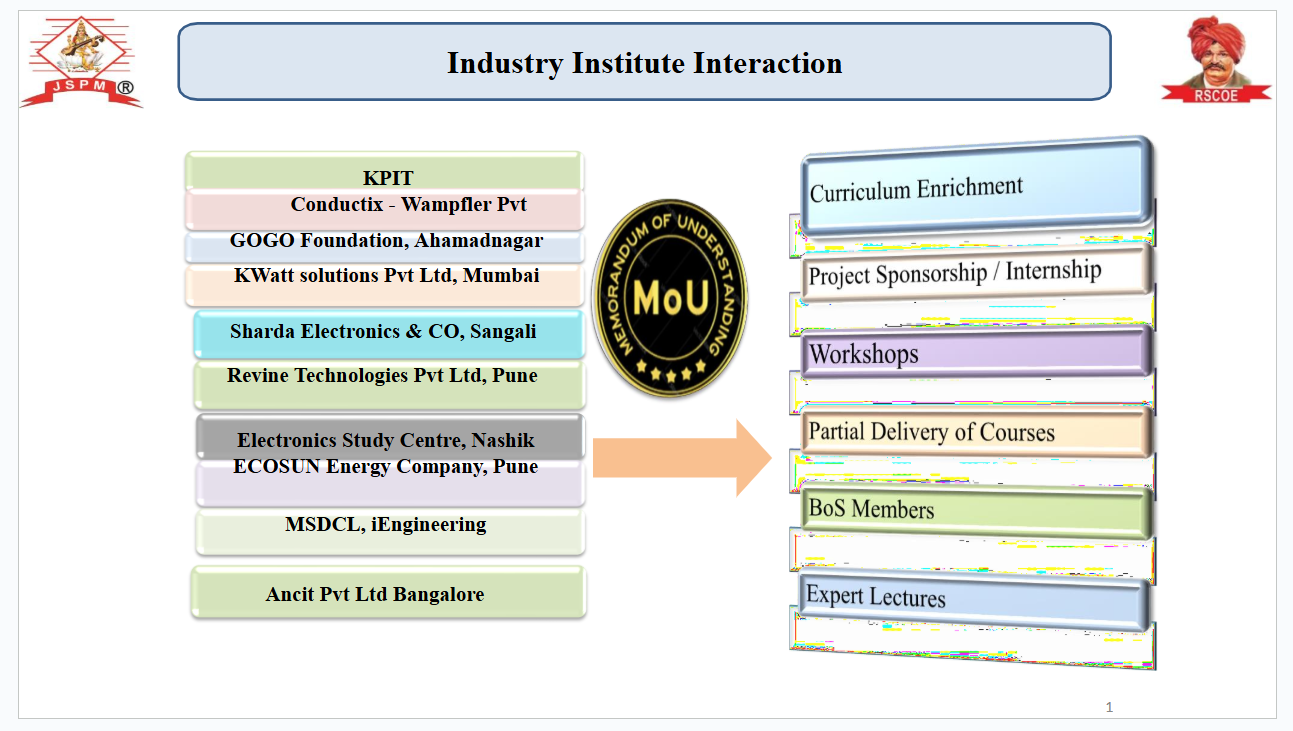 JSPM ®

Industry Institute Interaction

RSCOE

KPIT

Conductix - Wampfler Pvt

GOGO Foundation, Ahamadnagar

KWatt solutions Pvt Ltd, Mumbai

Sharda Electronics & CO, Sangali

Revine Technologies Pvt Ltd, Pune

Electronics Study Centre, Nashik

ECOSUN Energy Company, Pune

MSDCL, iEngineering

Ancit Pvt Ltd Bangalore

MEMORANDUM OF UNDERSTANDING

MoU

Curriculum Enrichment

Project Sponsorship / Internship

Workshops

Partial Delivery of Courses

BoS Members

Expert Lectures

1